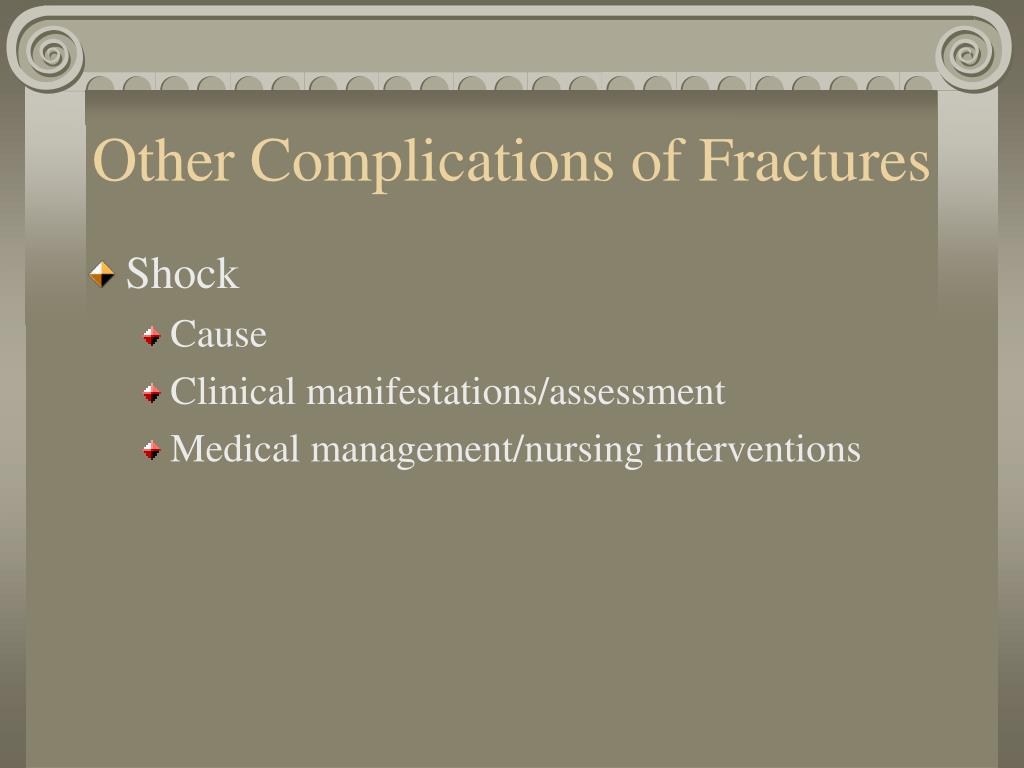 Other Complications of Fractures

Shock

Cause

Clinical manifestations/assessment

Medical management/nursing interventions